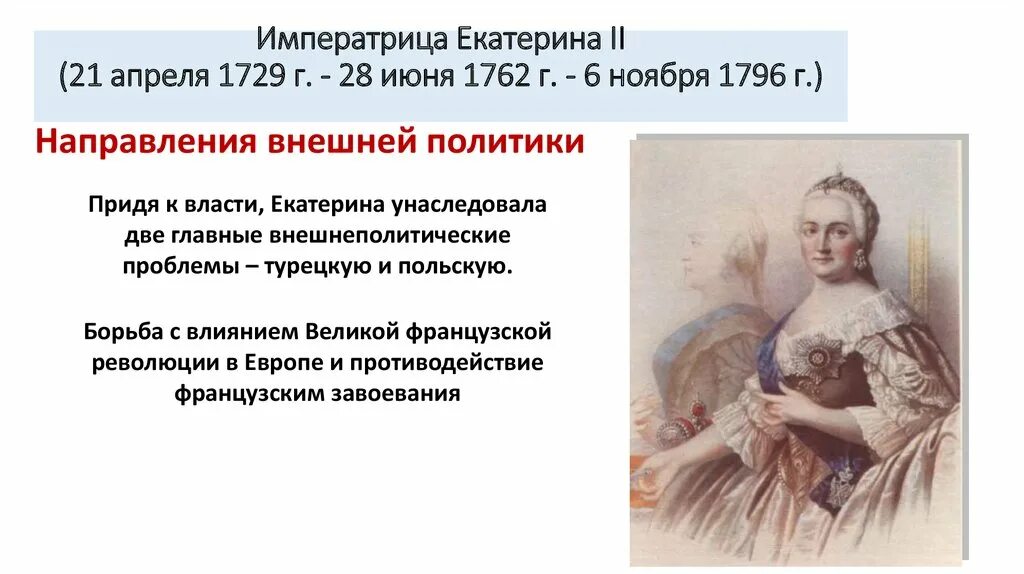 Императрица Екатерина II
(21 апреля 1729 г. - 28 июня 1762 г. - 6 ноября 1796 г.)

Направления внешней политики

Придя к власти, Екатерина унаследовала две главные внешнеполитические проблемы – турецкую и польскую.

Борьба с влиянием Великой французской революции в Европе и противодействие французским завоевания